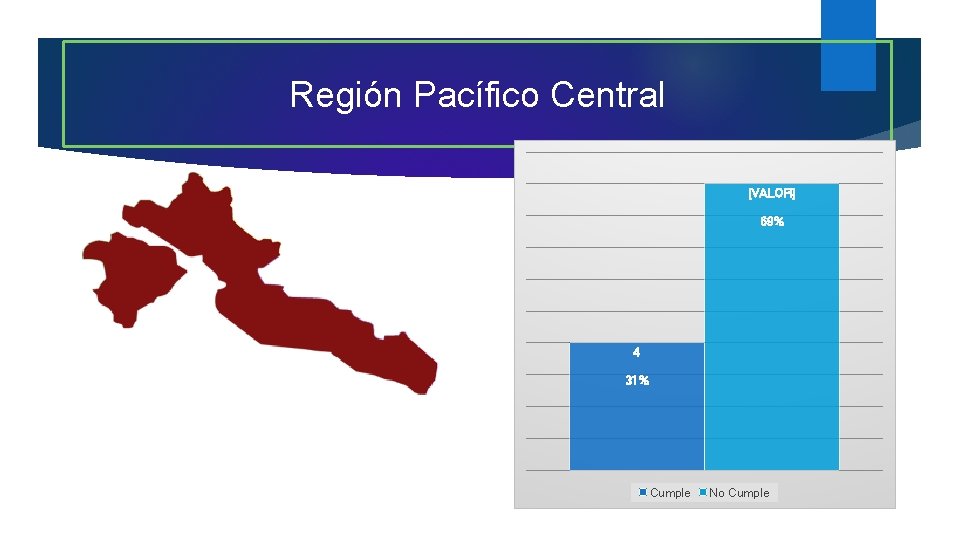 Región Pacífico Central

[VALOR]

69%

4

31%

Cumple No Cumple